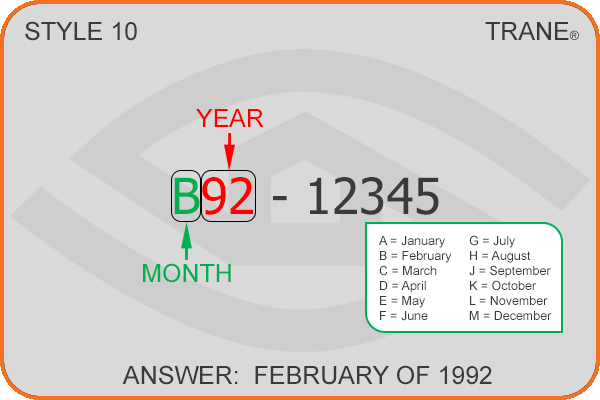 STYLE 10

TRANE®

YEAR

B92 - 12345

MONTH

A = January
B = February
C = March
D = April
E = May
F = June

G = July
H = August
J = September
K = October
L = November
M = December

ANSWER: FEBRUARY OF 1992